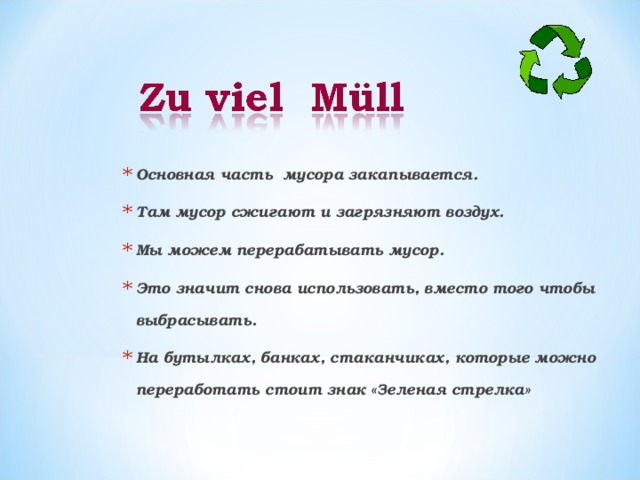 Zu viel Müll

* Основная часть мусора закапывается.

* Там мусор сжигают и загрязняют воздух.

* Мы можем перерабатывать мусор.

* Это значит снова использовать, вместо того чтобы выбрасывать.

* На бутылках, банках, стаканчиках, которые можно переработать стоит знак «Зеленая стрелка»